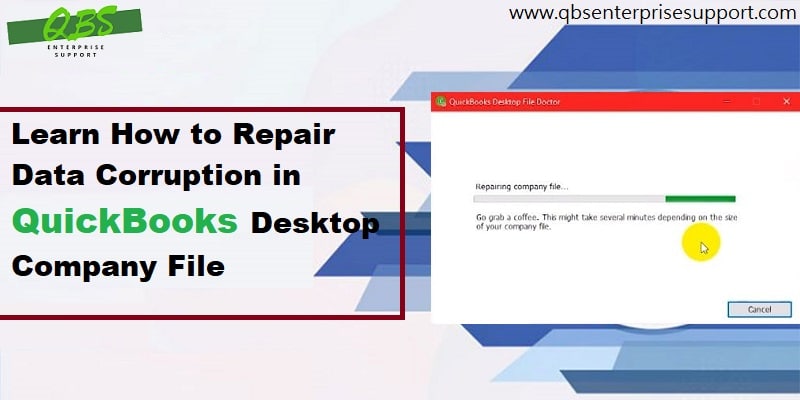 QBS
ENTERPRISE SUPPORT

www.qbsenterprisesupport.com

Learn How to Repair Data Corruption in QuickBooks Desktop Company File

QuickBooks Desktop File Doctor

Repairing company file...

Go grab a coffee. This might take several minutes depending on the size of your company file.

Cancel